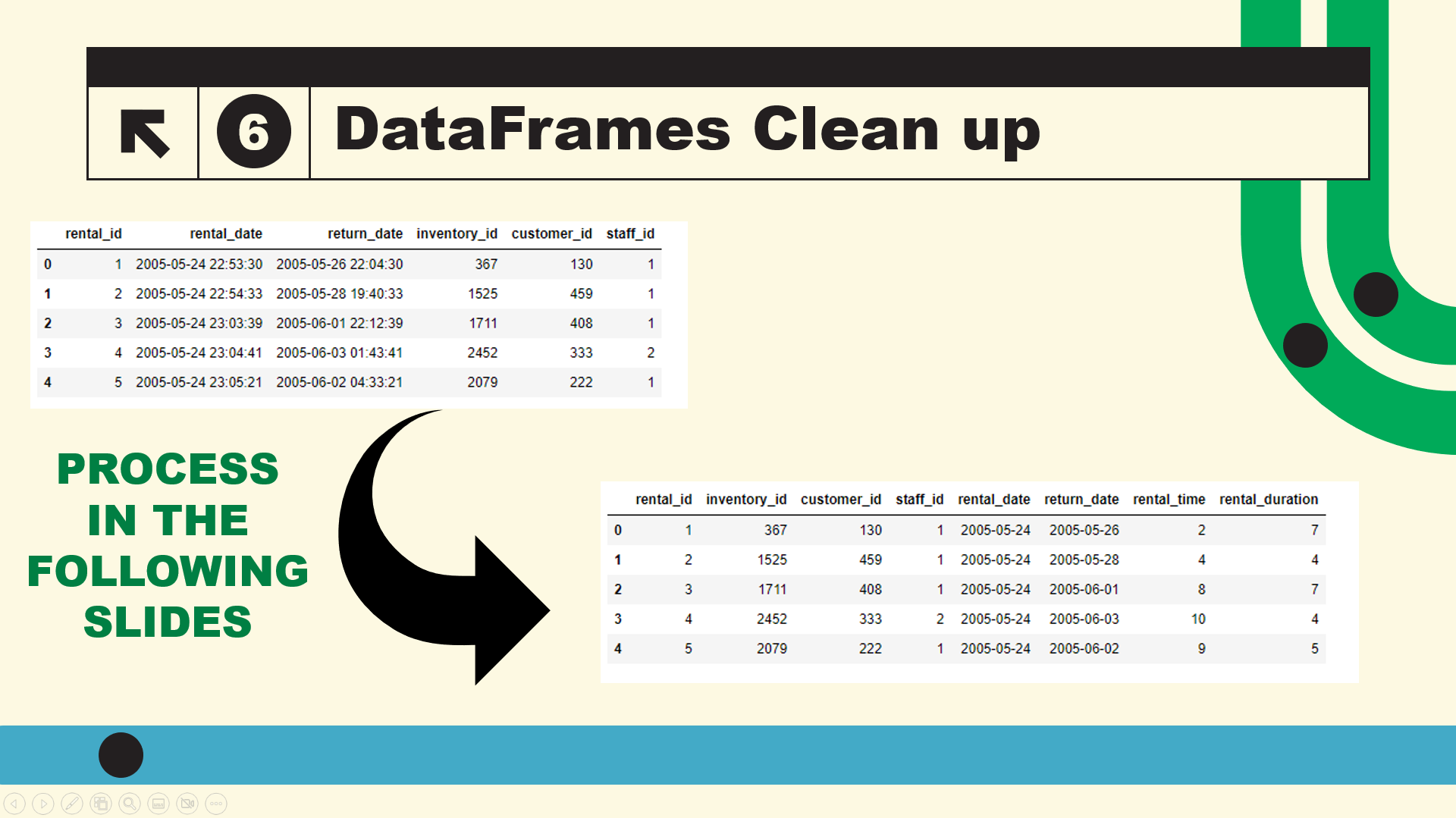 6 DataFrames Clean up

| | rental_id | rental_date | return_date | inventory_id | customer_id | staff_id |
|---|---|---|---|---|---|---|
| 0 | 1 | 2005-05-24 22:53:30 | 2005-05-26 22:04:30 | 367 | 130 | 1 |
| 1 | 2 | 2005-05-24 22:54:33 | 2005-05-28 19:40:33 | 1525 | 459 | 1 |
| 2 | 3 | 2005-05-24 23:03:39 | 2005-06-01 22:12:39 | 1711 | 408 | 1 |
| 3 | 4 | 2005-05-24 23:04:41 | 2005-06-03 01:43:41 | 2452 | 333 | 2 |
| 4 | 5 | 2005-05-24 23:05:21 | 2005-06-02 04:33:21 | 2079 | 222 | 1 |

PROCESS IN THE FOLLOWING SLIDES

| | rental_id | inventory_id | customer_id | staff_id | rental_date | return_date | rental_time | rental_duration |
|---|---|---|---|---|---|---|---|---|
| 0 | 1 | 367 | 130 | 1 | 2005-05-24 | 2005-05-26 | 2 | 7 |
| 1 | 2 | 1525 | 459 | 1 | 2005-05-24 | 2005-05-28 | 4 | 4 |
| 2 | 3 | 1711 | 408 | 1 | 2005-05-24 | 2005-06-01 | 8 | 7 |
| 3 | 4 | 2452 | 333 | 2 | 2005-05-24 | 2005-06-03 | 10 | 4 |
| 4 | 5 | 2079 | 222 | 1 | 2005-05-24 | 2005-06-02 | 9 | 5 |